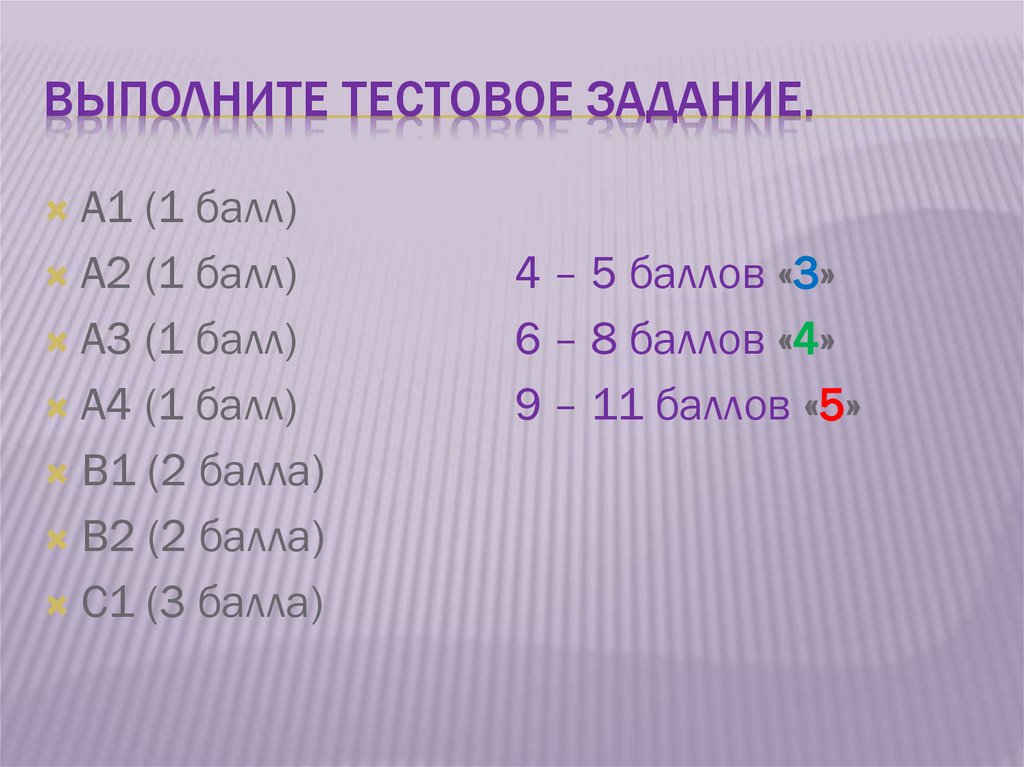 ВЫПОЛНИТЕ ТЕСТОВОЕ ЗАДАНИЕ.

А1 (1 балл)
А2 (1 балл)
А3 (1 балл)
А4 (1 балл)
В1 (2 балла)
В2 (2 балла)
С1 (3 балла)

4 – 5 баллов «3»
6 – 8 баллов «4»
9 – 11 баллов «5»